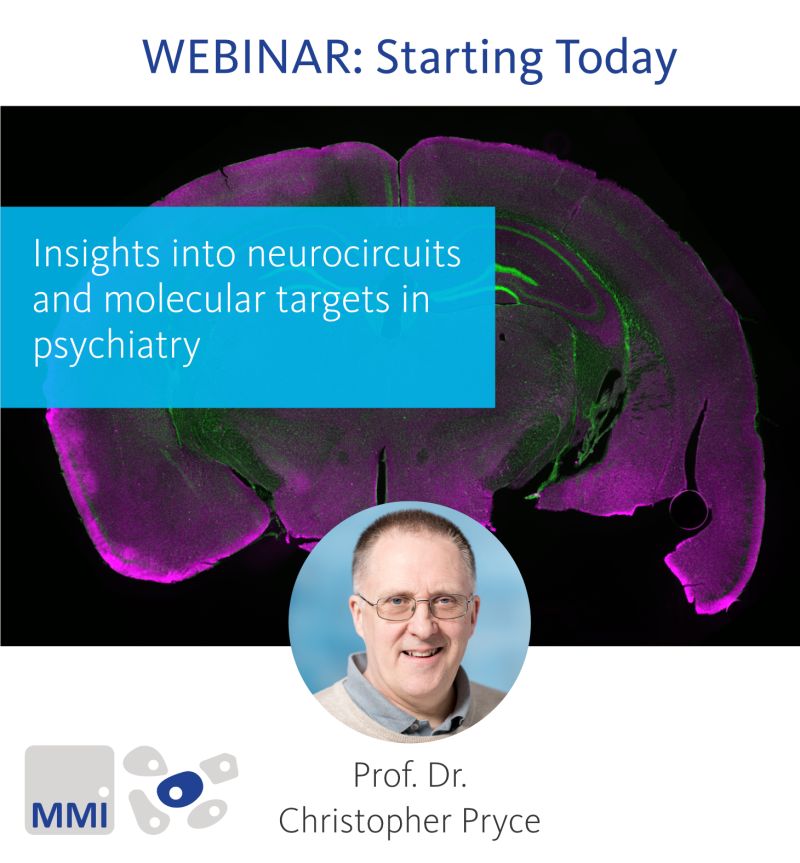 WEBINAR: Starting Today

Insights into neurocircuits and molecular targets in psychiatry

MMI

Prof. Dr.
Christopher Pryce